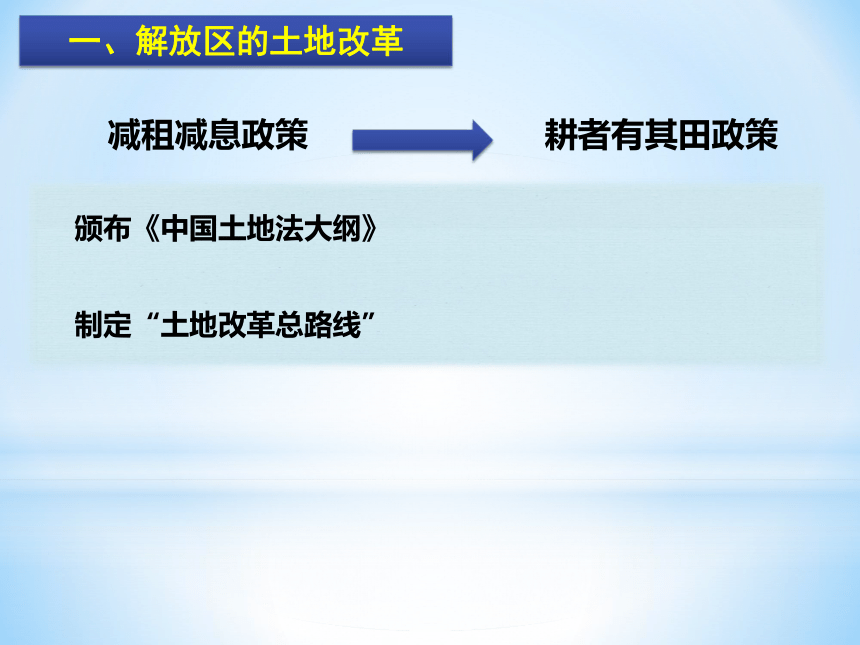 一、解放区的土地改革

减租减息政策

耕者有其田政策

颁布《中国土地法大纲》

制定“土地改革总路线”